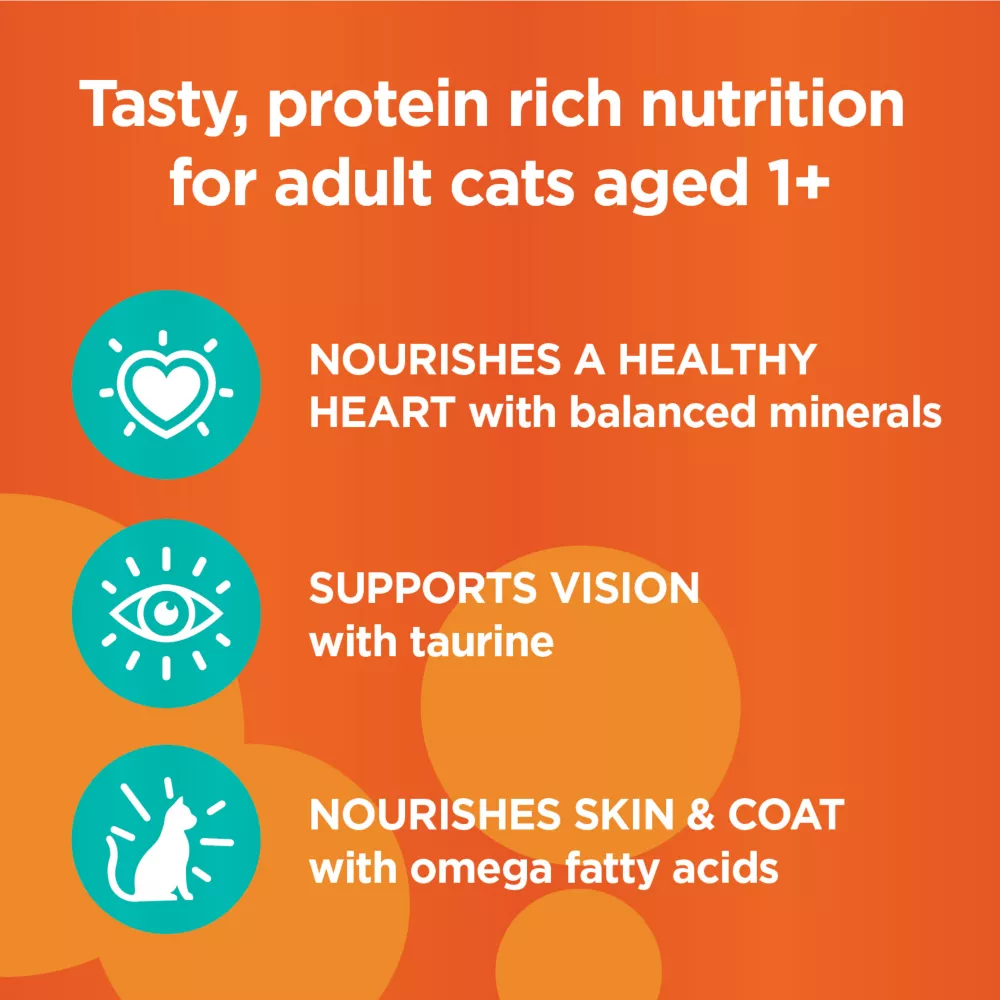 Tasty, protein rich nutrition for adult cats aged 1+

NOURISHES A HEALTHY HEART with balanced minerals

SUPPORTS VISION with taurine

NOURISHES SKIN & COAT with omega fatty acids